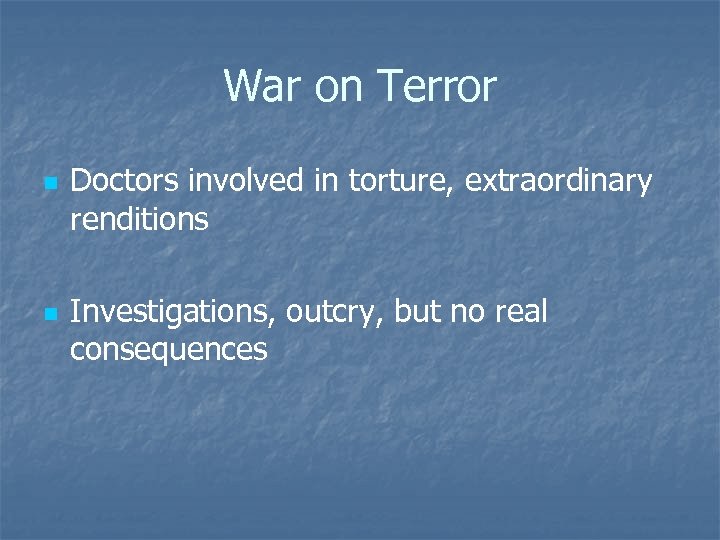 War on Terror

- Doctors involved in torture, extraordinary renditions

- Investigations, outcry, but no real consequences